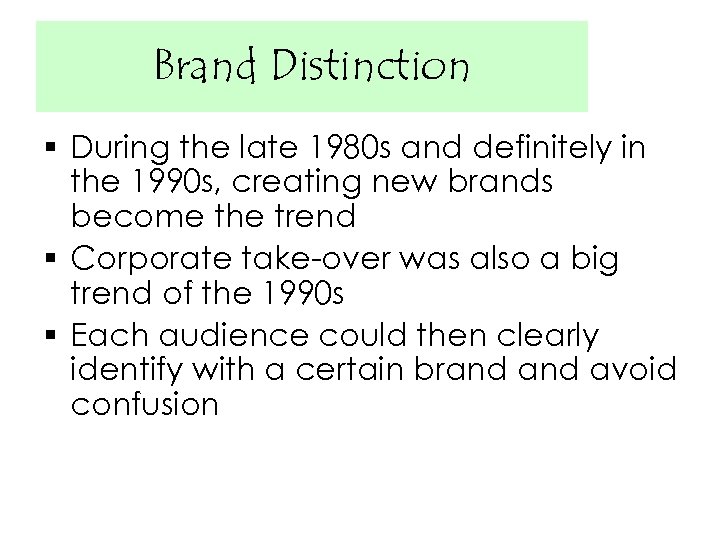 Brand Distinction

▪ During the late 1980s and definitely in the 1990s, creating new brands become the trend

▪ Corporate take-over was also a big trend of the 1990s

▪ Each audience could then clearly identify with a certain brand and avoid confusion